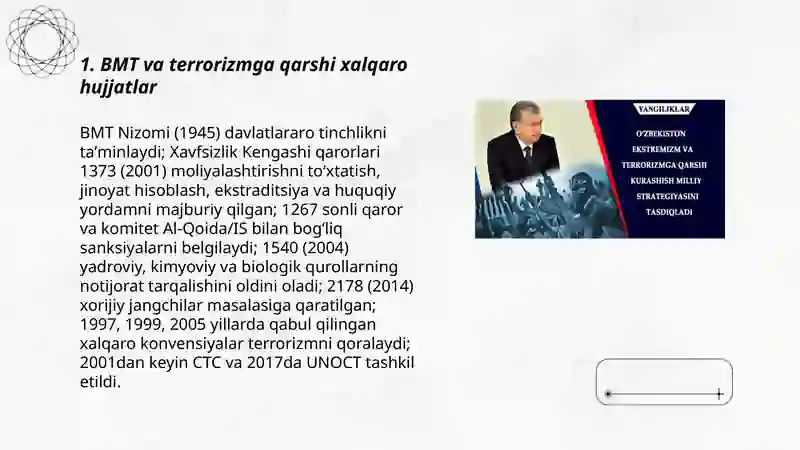 1. BMT va terrorizmga qarshi xalqaro hujjatlar

BMT Nizomi (1945) davlatlararo tinchlikni ta'minlaydi; Xavfsizlik Kengashi qarorlari 1373 (2001) moliyalashtirishni to'xtatish, jinoyat hisoblash, ekstraditsiya va huquqiy yordamni majburiy qilgan; 1267 sonli qaror va komitet Al-Qoida/IS bilan bog'liq sanksiyalarni belgilaydi; 1540 (2004) yadroviy, kimyoviy va biologik qurollarning notijorat tarqalishini oldini oladi; 2178 (2014) xorijiy jangchilar masalasiga qaratilgan; 1997, 1999, 2005 yillarda qabul qilingan xalqaro konvensiyalar terrorizmni qoralaydi; 2001dan keyin CTC va 2017da UNOCT tashkil etildi.

YANGILIKLAR

O'ZBEKISTON EKSTREMIZM VA TERRORIZMGA QARSHI KURASHISH MILLIY STRATEGIYASINI TASDIQLADI